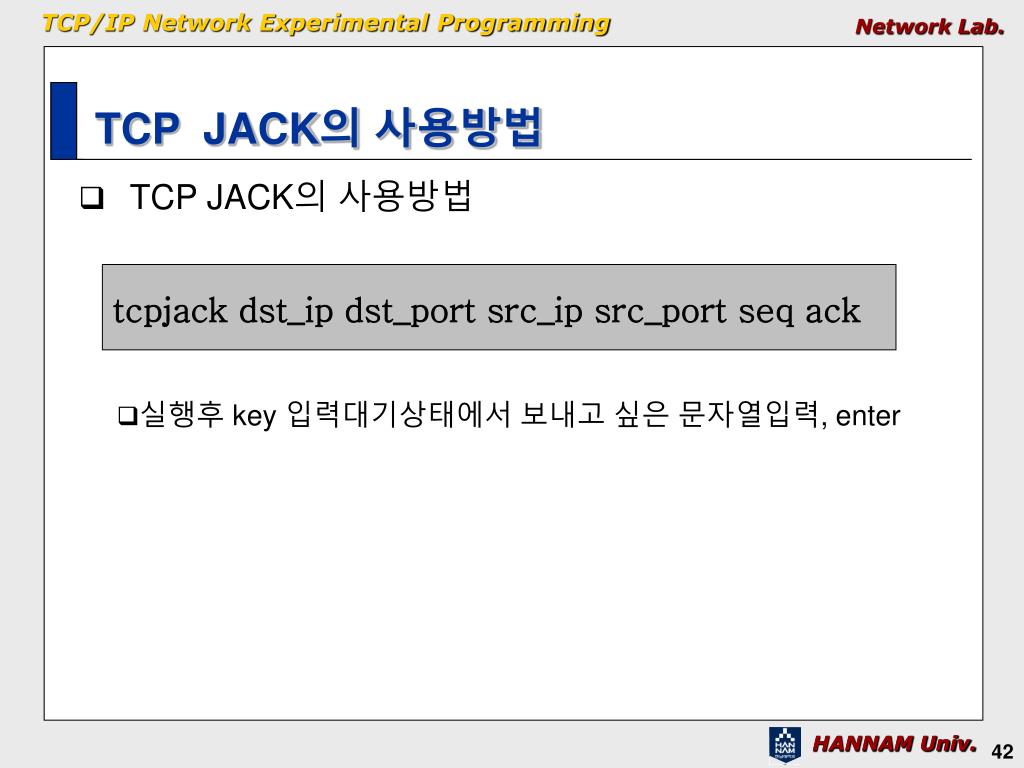 TCP/IP Network Experimental Programming

Network Lab.

TCP JACK의 사용방법

❑ TCP JACK의 사용방법

tcpjack dst_ip dst_port src_ip src_port seq ack

❑실행후 key 입력대기상태에서 보내고 싶은 문자열입력, enter

HAN NAM

HANNAM Univ.

42